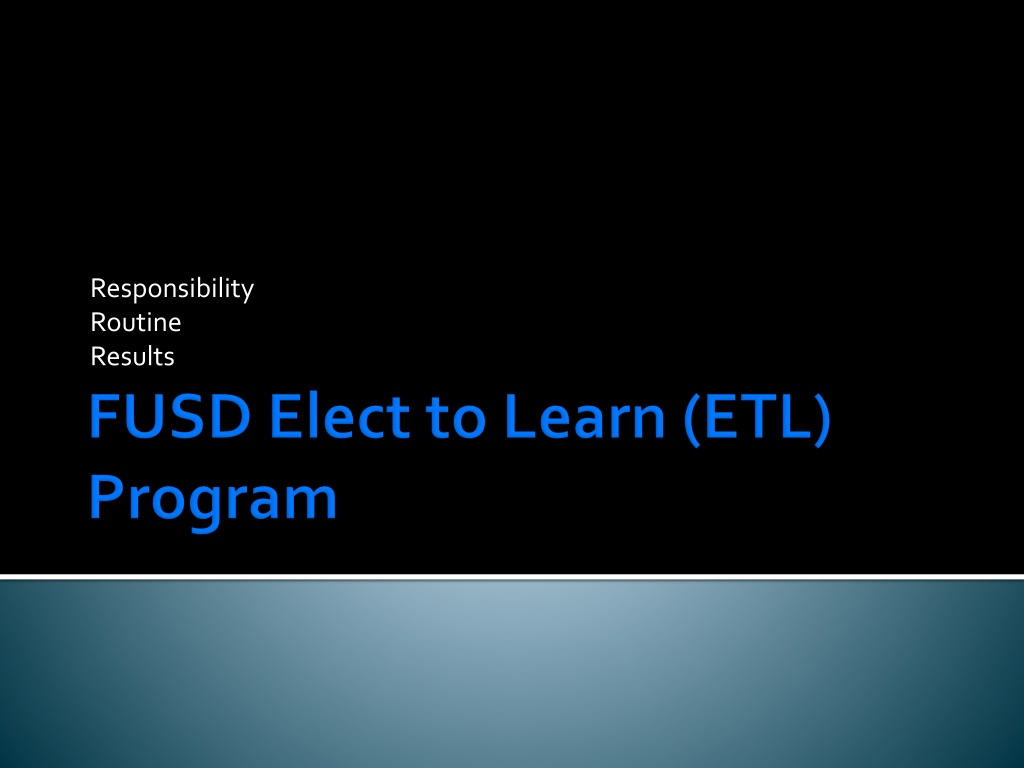 Responsibility
Routine
Results

FUSD Elect to Learn (ETL) Program